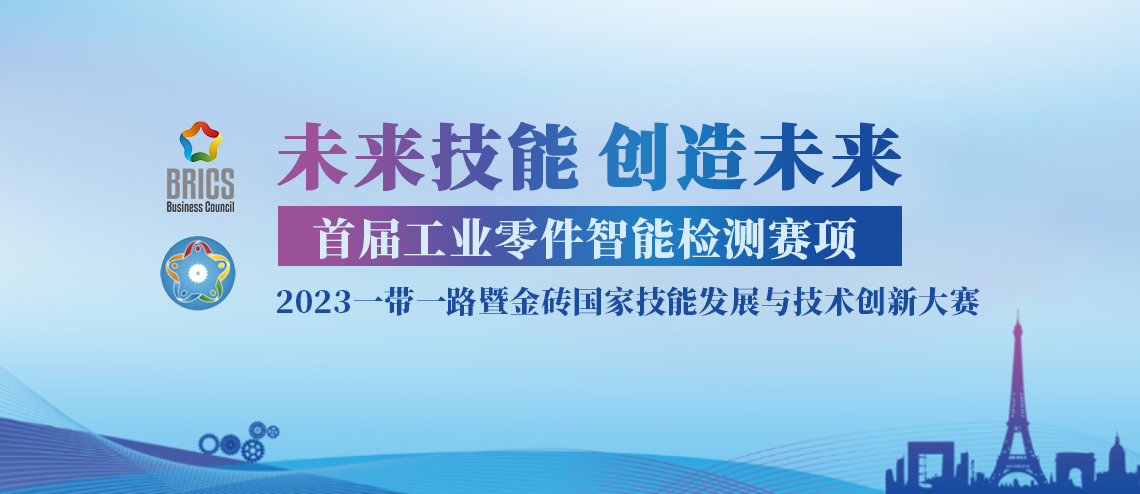 BRICS
Business Council

未来技能 创造未来

首届工业零件智能检测赛项

2023一带一路暨金砖国家技能发展与技术创新大赛